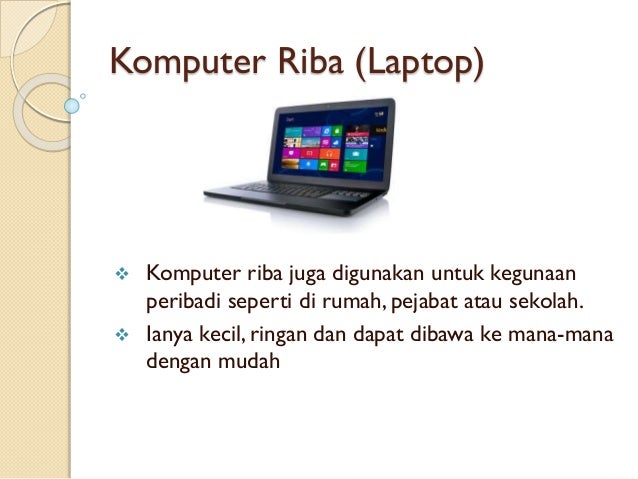 Komputer Riba (Laptop)

❖ Komputer riba juga digunakan untuk kegunaan peribadi seperti di rumah, pejabat atau sekolah.

❖ Ianya kecil, ringan dan dapat dibawa ke mana-mana dengan mudah